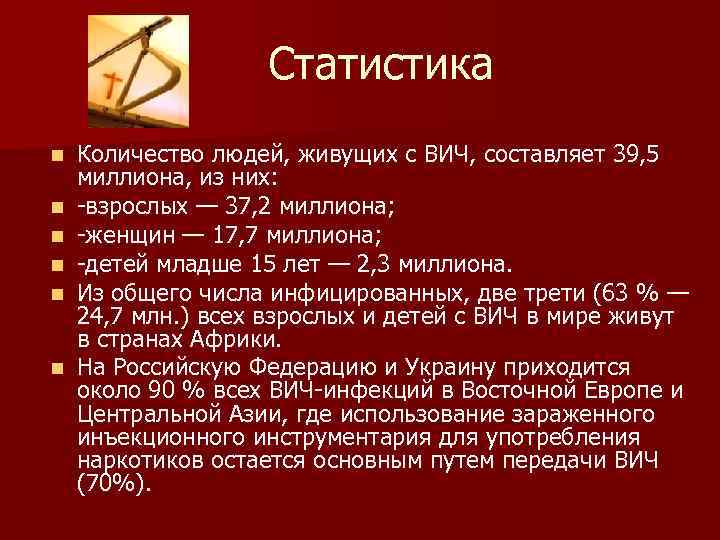 Статистика

Количество людей, живущих с ВИЧ, составляет 39,5 миллиона, из них:

-взрослых — 37,2 миллиона;

-женщин — 17,7 миллиона;

-детей младше 15 лет — 2,3 миллиона.

Из общего числа инфицированных, две трети (63 % — 24,7 млн.) всех взрослых и детей с ВИЧ в мире живут в странах Африки.

На Российскую Федерацию и Украину приходится около 90 % всех ВИЧ-инфекций в Восточной Европе и Центральной Азии, где использование зараженного инъекционного инструментария для употребления наркотиков остается основным путем передачи ВИЧ (70%).